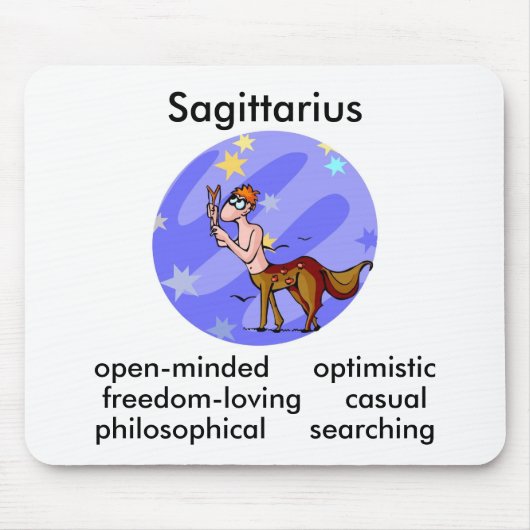 Sagittarius

open-minded optimistic
freedom-loving casual
philosophical searching